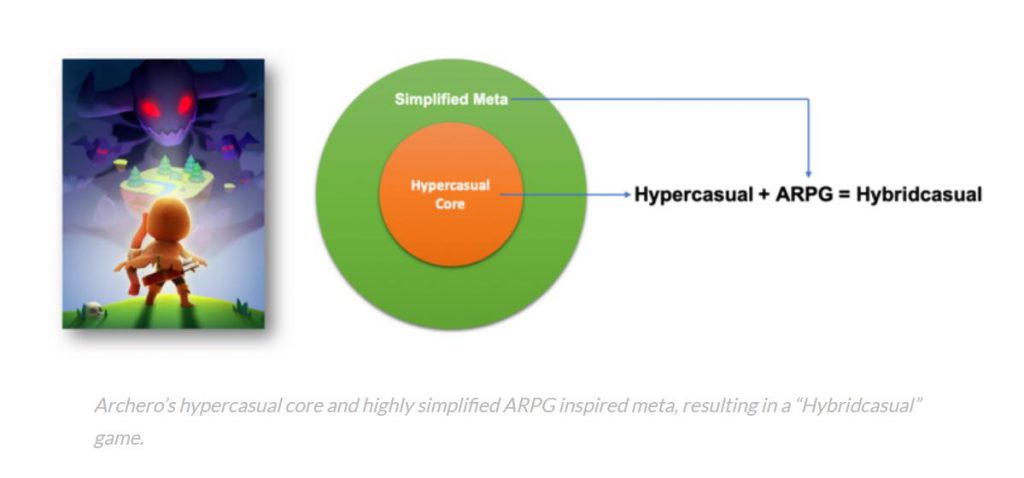 Simplified Meta

Hypercasual Core

Hypercasual + ARPG = Hybridcasual

Archero's hypercasual core and highly simplified ARPG inspired meta, resulting in a "Hybridcasual" game.